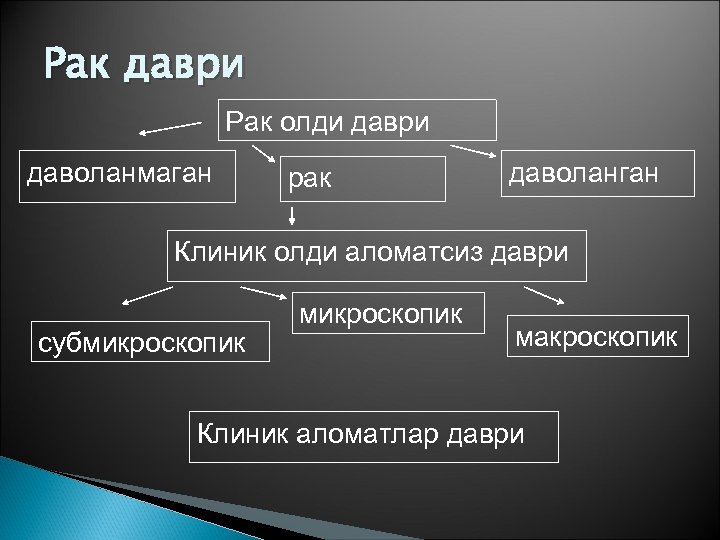 Рак даври

Рак олди даври

даволанмаган

рак

даволанган

Клиник олди аломатсиз даври

субмикроскопик

микроскопик

макроскопик

Клиник аломатлар даври